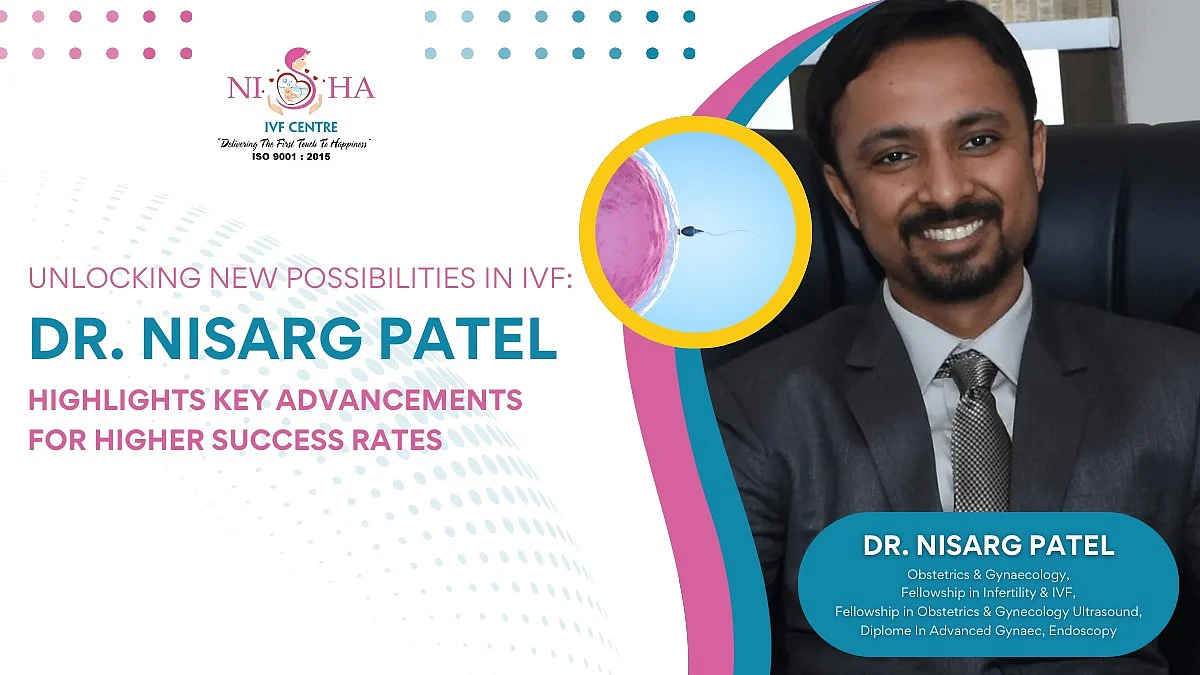 NISHA
IVF CENTRE
"Delivering The First Touch To Happiness"
ISO 9001 : 2015

UNLOCKING NEW POSSIBILITIES IN IVF:
DR. NISARG PATEL
HIGHLIGHTS KEY ADVANCEMENTS FOR HIGHER SUCCESS RATES

DR. NISARG PATEL
Obstetrics & Gynaecology,
Fellowship in Infertility & IVF,
Fellowship in Obstetrics & Gynecology Ultrasound,
Diplome In Advanced Gynaec, Endoscopy